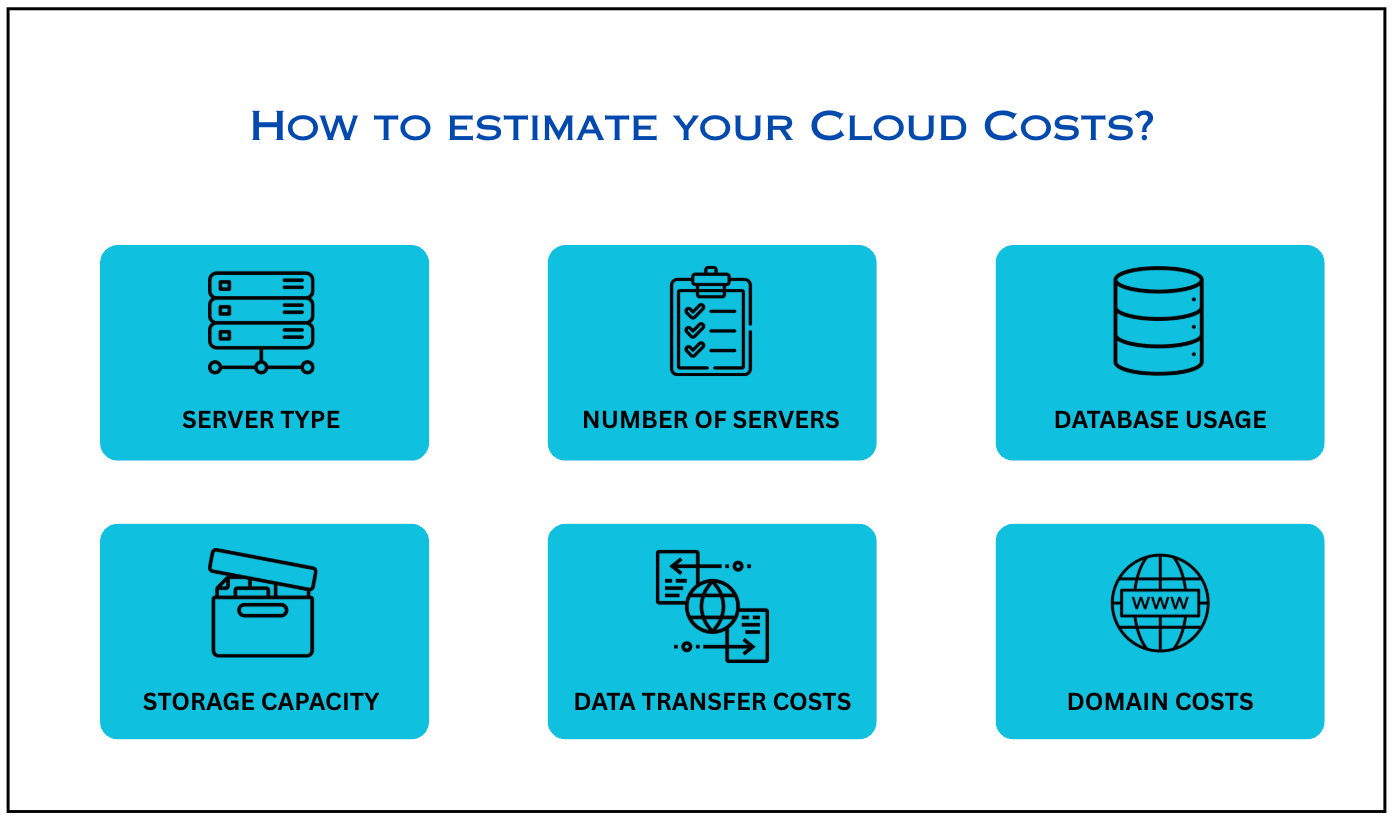 How to estimate your Cloud Costs?

SERVER TYPE

NUMBER OF SERVERS

DATABASE USAGE

STORAGE CAPACITY

DATA TRANSFER COSTS

WWW

DOMAIN COSTS